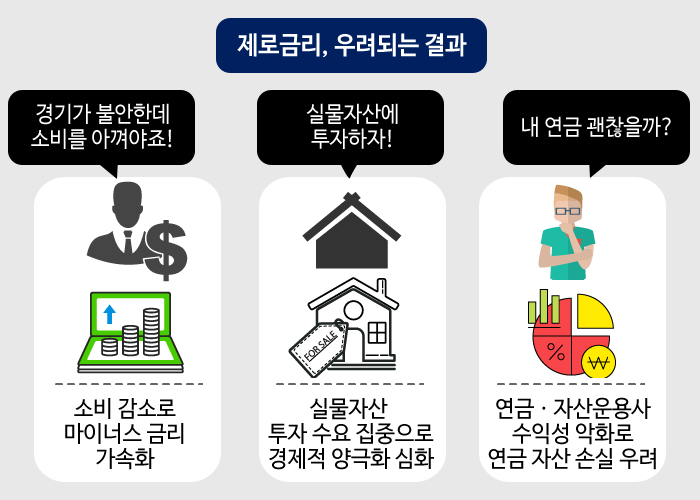 제로금리, 우려되는 결과

경기가 불안한데
소비를 아껴야죠!

$

소비 감소로
마이너스 금리
가속화

실물자산에
투자하자!

FOR SALE

실물자산
투자 수요 집중으로
경제적 양극화 심화

내 연금 괜찮을까?

%

₩

연금 · 자산운용사
수익성 악화로
연금 자산 손실 우려